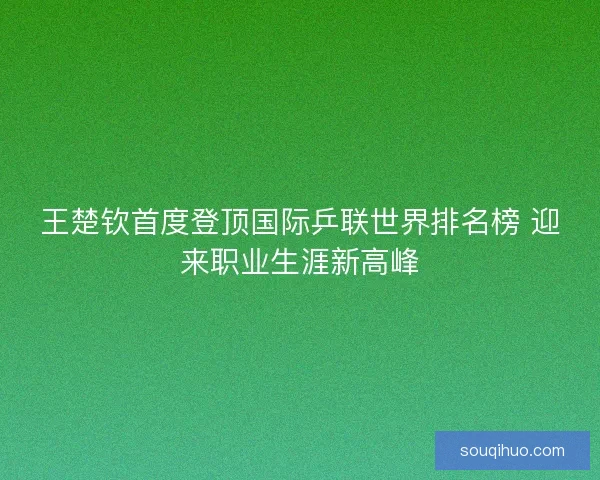 王楚钦首度登顶国际乒联世界排名榜 迎来职业生涯新高峰

souqihuo.com